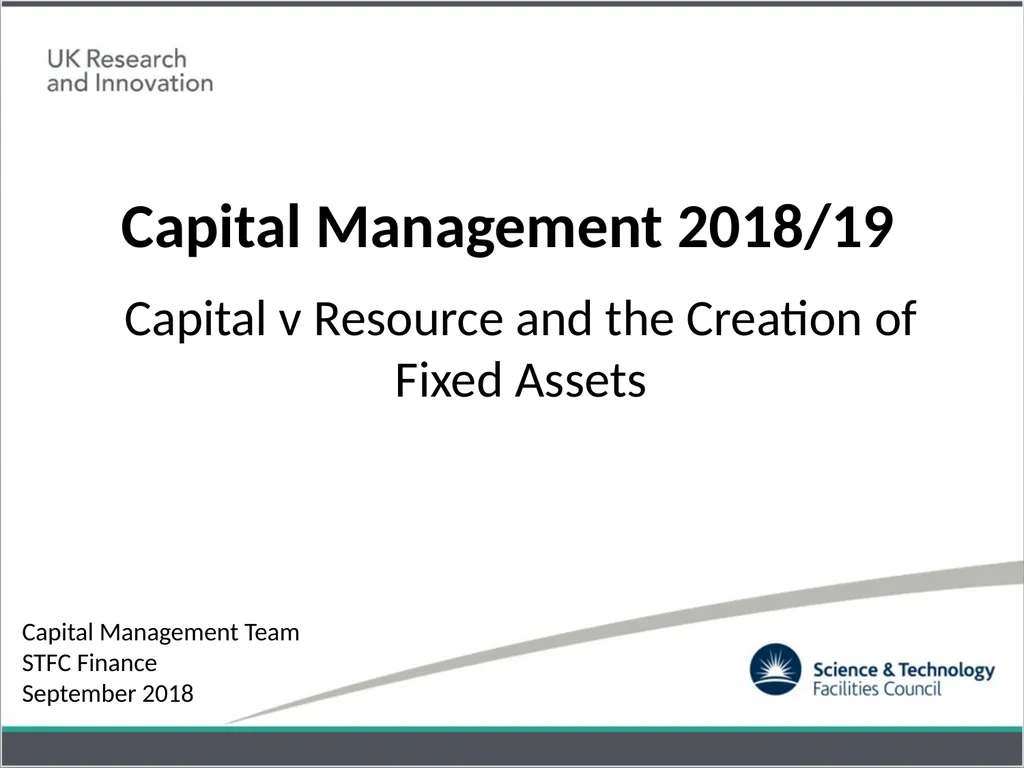 UK Research and Innovation

Capital Management 2018/19

Capital v Resource and the Creation of Fixed Assets

Capital Management Team
STFC Finance
September 2018

Science & Technology Facilities Council